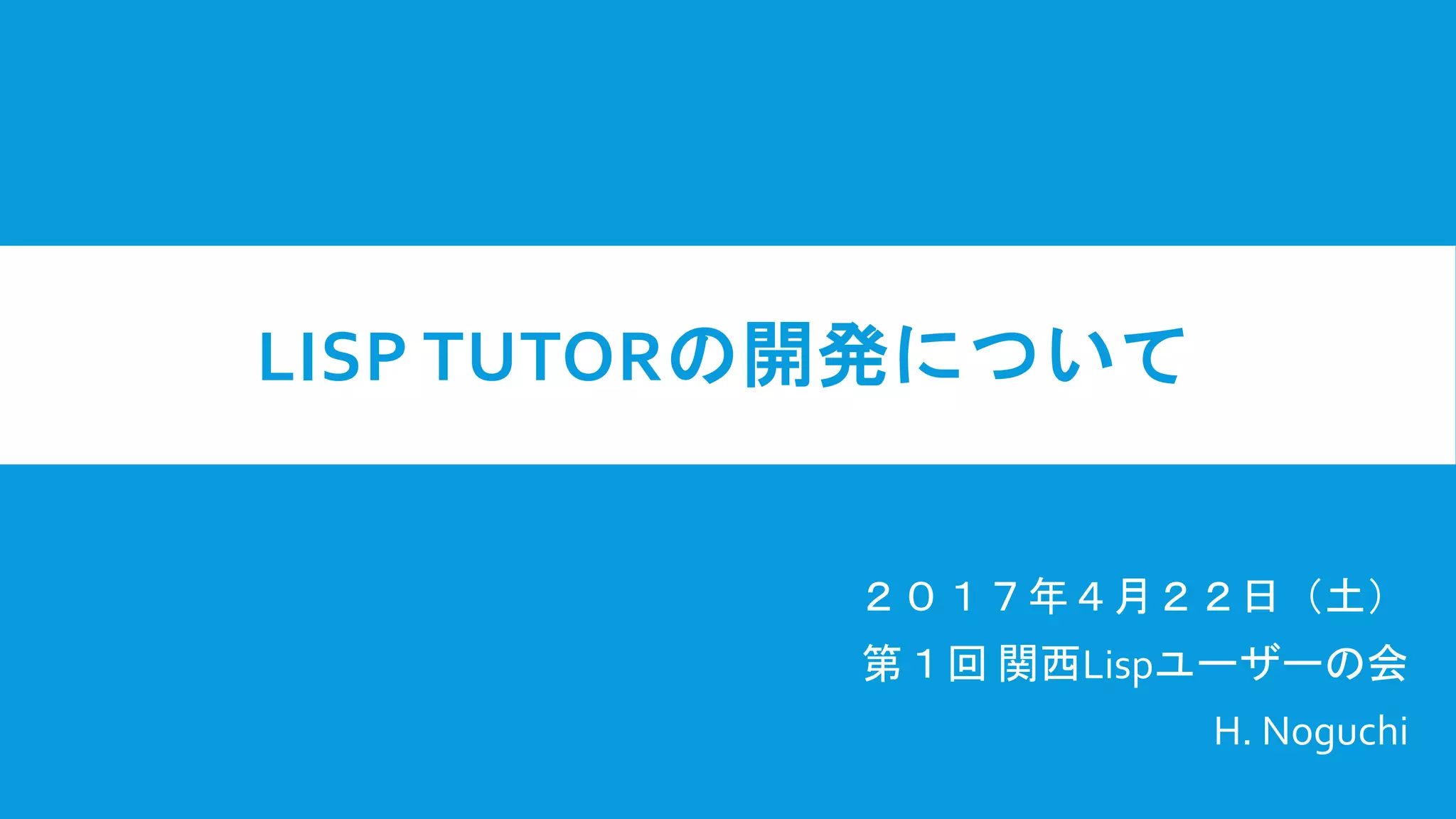 LISP TUTORの開発について

２０１７年４月２２日（土）
第１回 関西Lispユーザーの会
H. Noguchi